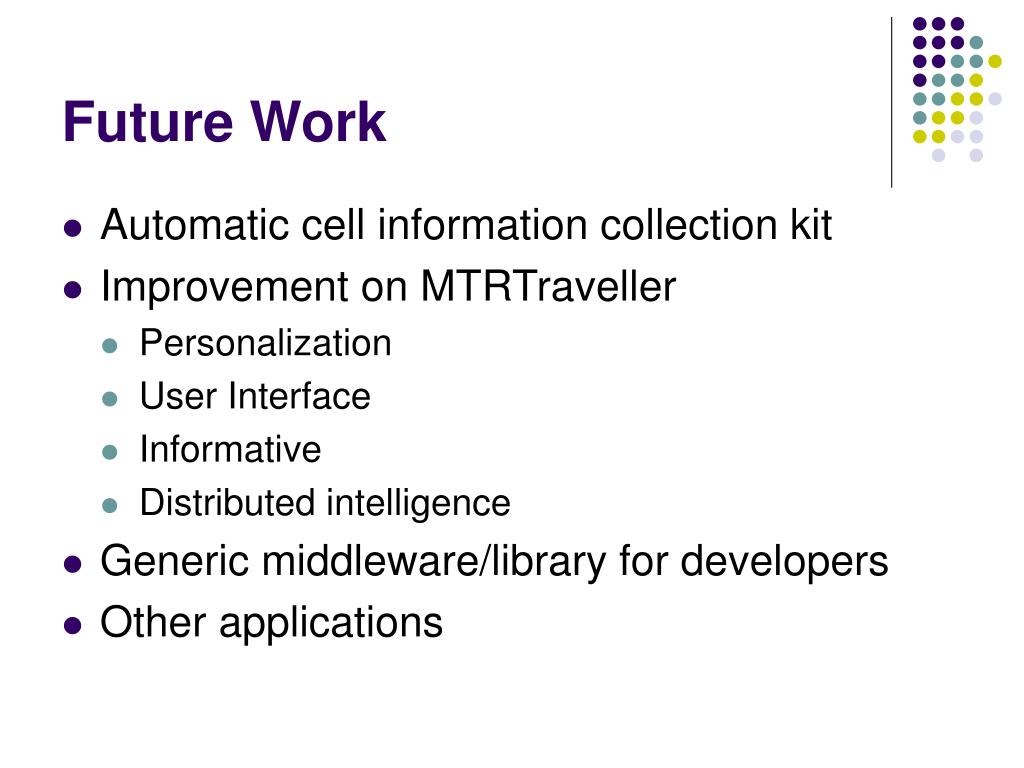 Future Work

- Automatic cell information collection kit
- Improvement on MTRTraveller
  - Personalization
  - User Interface
  - Informative
  - Distributed intelligence
- Generic middleware/library for developers
- Other applications